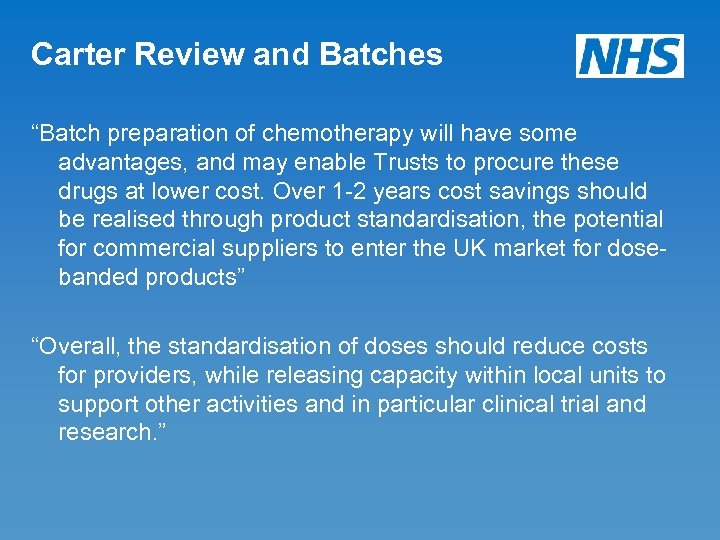 Carter Review and Batches

NHS

“Batch preparation of chemotherapy will have some advantages, and may enable Trusts to procure these drugs at lower cost. Over 1-2 years cost savings should be realised through product standardisation, the potential for commercial suppliers to enter the UK market for dose-banded products”

“Overall, the standardisation of doses should reduce costs for providers, while releasing capacity within local units to support other activities and in particular clinical trial and research.”